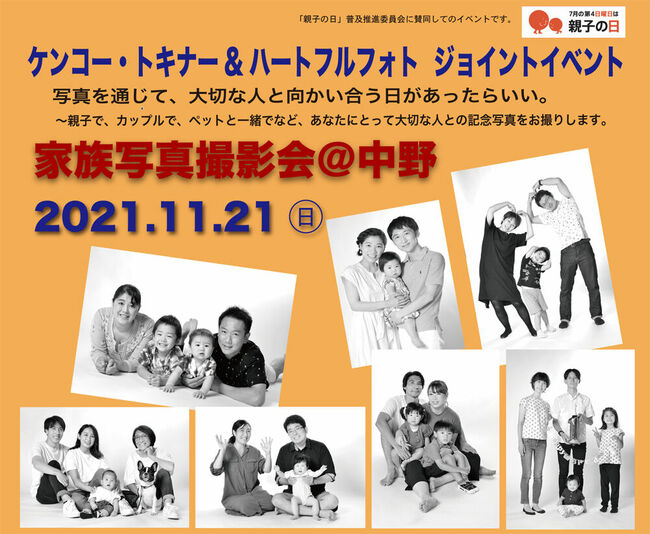 「親子の日」普及推進委員会に賛同してのイベントです。

7月の第4日曜日は
親子の日

ケンコー・トキナー＆ハートフルフォト　ジョイントイベント

写真を通じて、大切な人と向かい合う日があったらいい。

～親子で、カップルで、ペットと一緒でなど、あなたにとって大切な人との記念写真をお撮りします。

家族写真撮影会＠中野

2021.11.21 ㊐